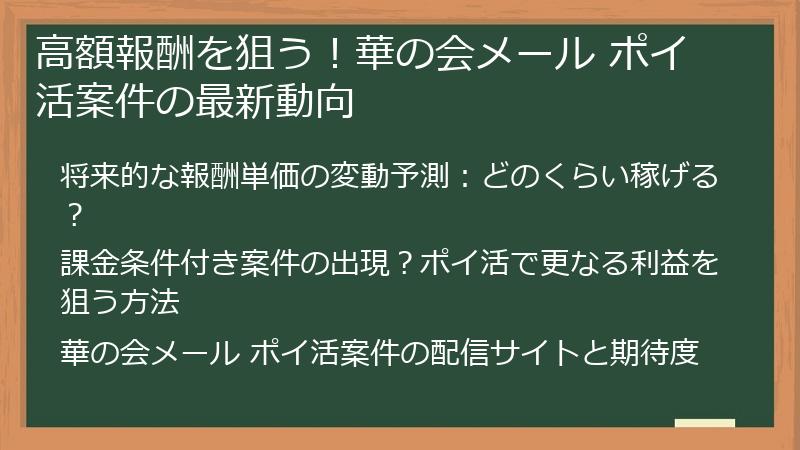 高額報酬を狙う！華の会メール ポイ活案件の最新動向

将来的な報酬単価の変動予測：どのくらい稼げる？

課金条件付き案件の出現？ポイ活で更なる利益を狙う方法

華の会メール ポイ活案件の配信サイトと期待度